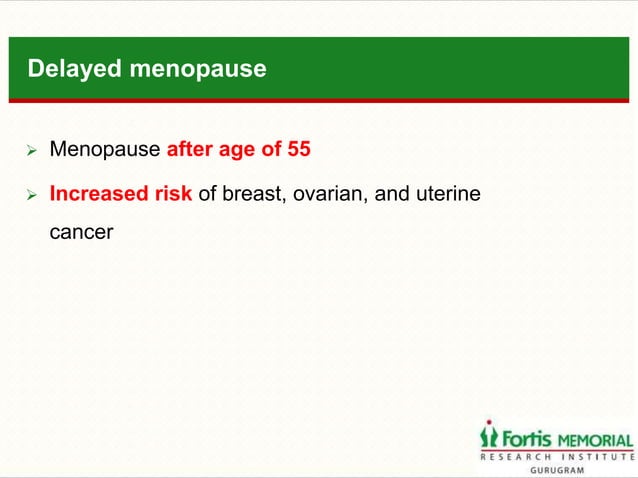 Delayed menopause

➢ Menopause after age of 55

➢ Increased risk of breast, ovarian, and uterine cancer

Fortis MEMORIAL
RESEARCH INSTITUTE
GURUGRAM